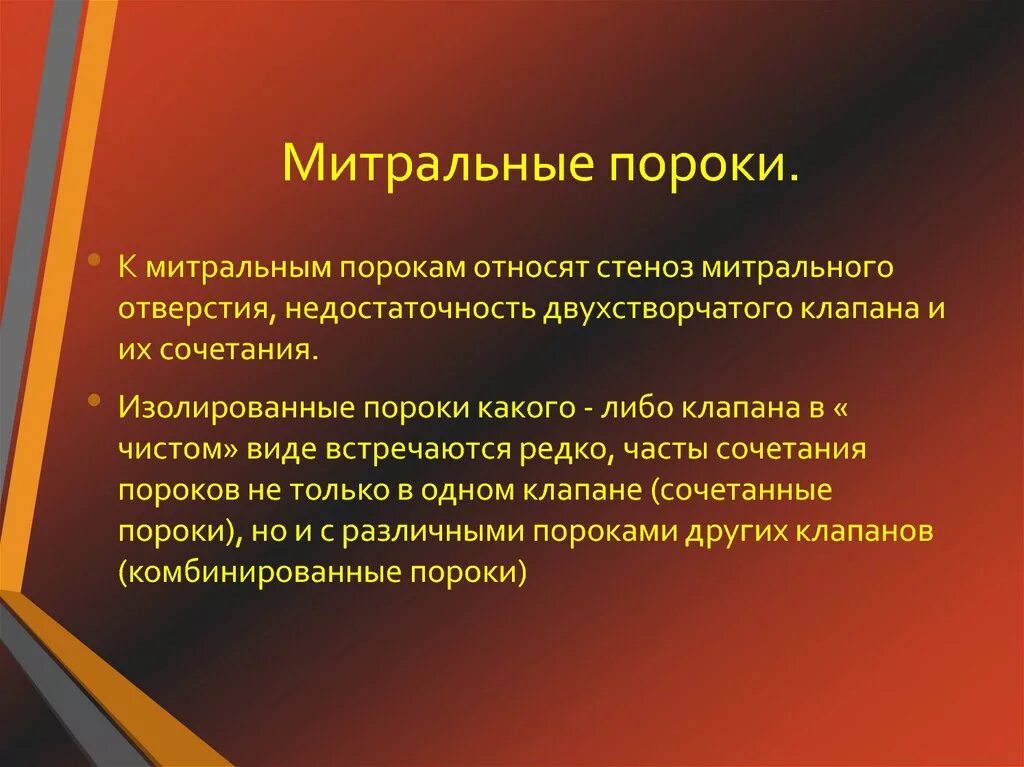 Митральные пороки.

• К митральным порокам относят стеноз митрального отверстия, недостаточность двухстворчатого клапана и их сочетания.

• Изолированные пороки какого - либо клапана в « чистом» виде встречаются редко, часты сочетания пороков не только в одном клапане (сочетанные пороки), но и с различными пороками других клапанов (комбинированные пороки)